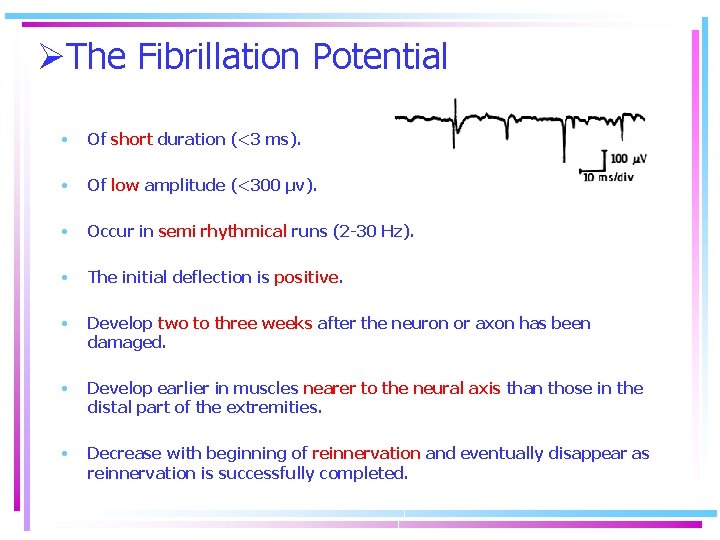 ➢The Fibrillation Potential

100 µV
10 ms/div

• Of short duration (<3 ms).

• Of low amplitude (<300 µv).

• Occur in semi rhythmical runs (2-30 Hz).

• The initial deflection is positive.

• Develop two to three weeks after the neuron or axon has been damaged.

• Develop earlier in muscles nearer to the neural axis than those in the distal part of the extremities.

• Decrease with beginning of reinnervation and eventually disappear as reinnervation is successfully completed.